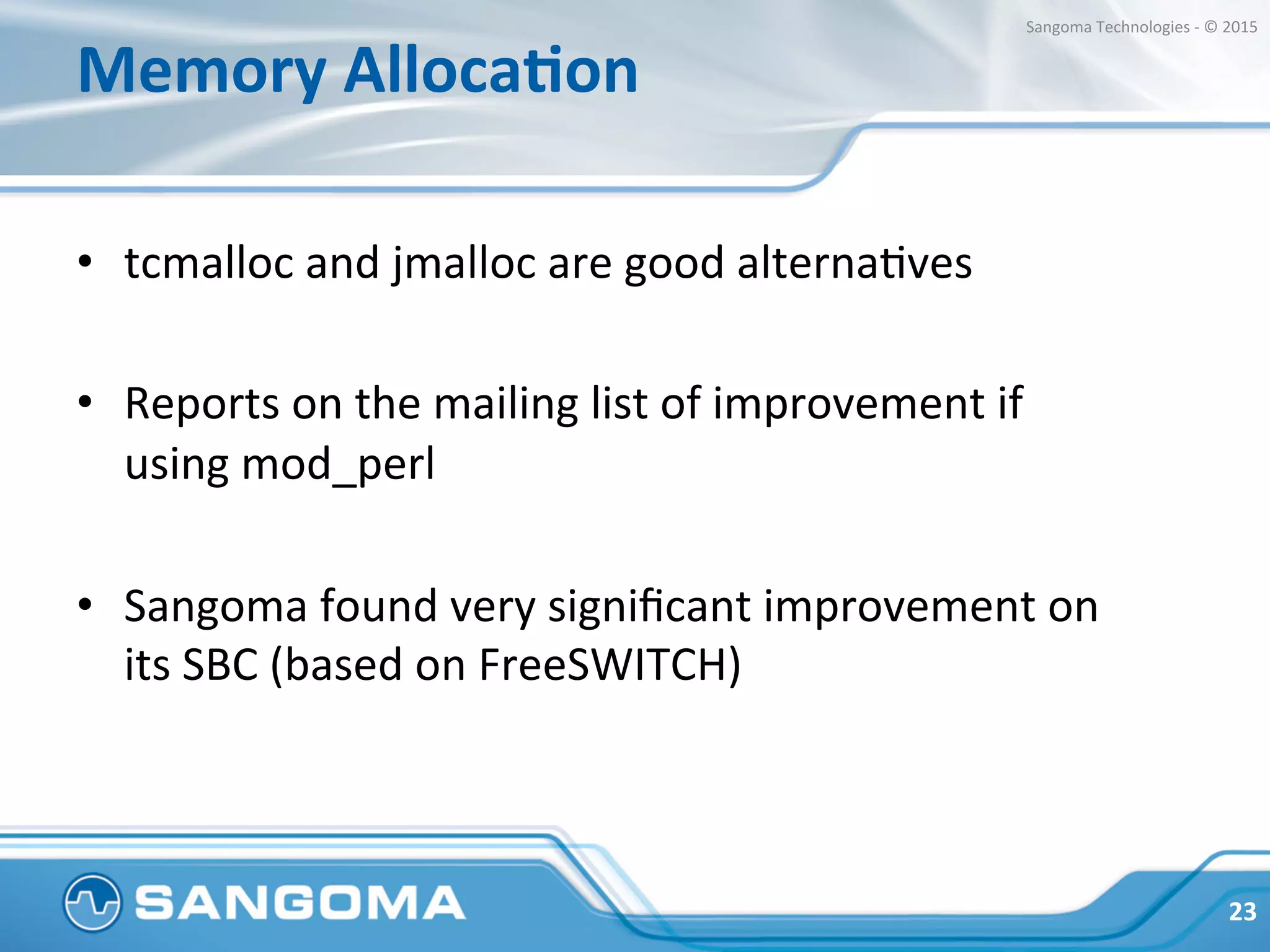 Sangoma Technologies - © 2015

Memory Allocation

• tcmalloc and jmalloc are good alternatives

• Reports on the mailing list of improvement if using mod_perl

• Sangoma found very significant improvement on its SBC (based on FreeSWITCH)

SANGOMA

23